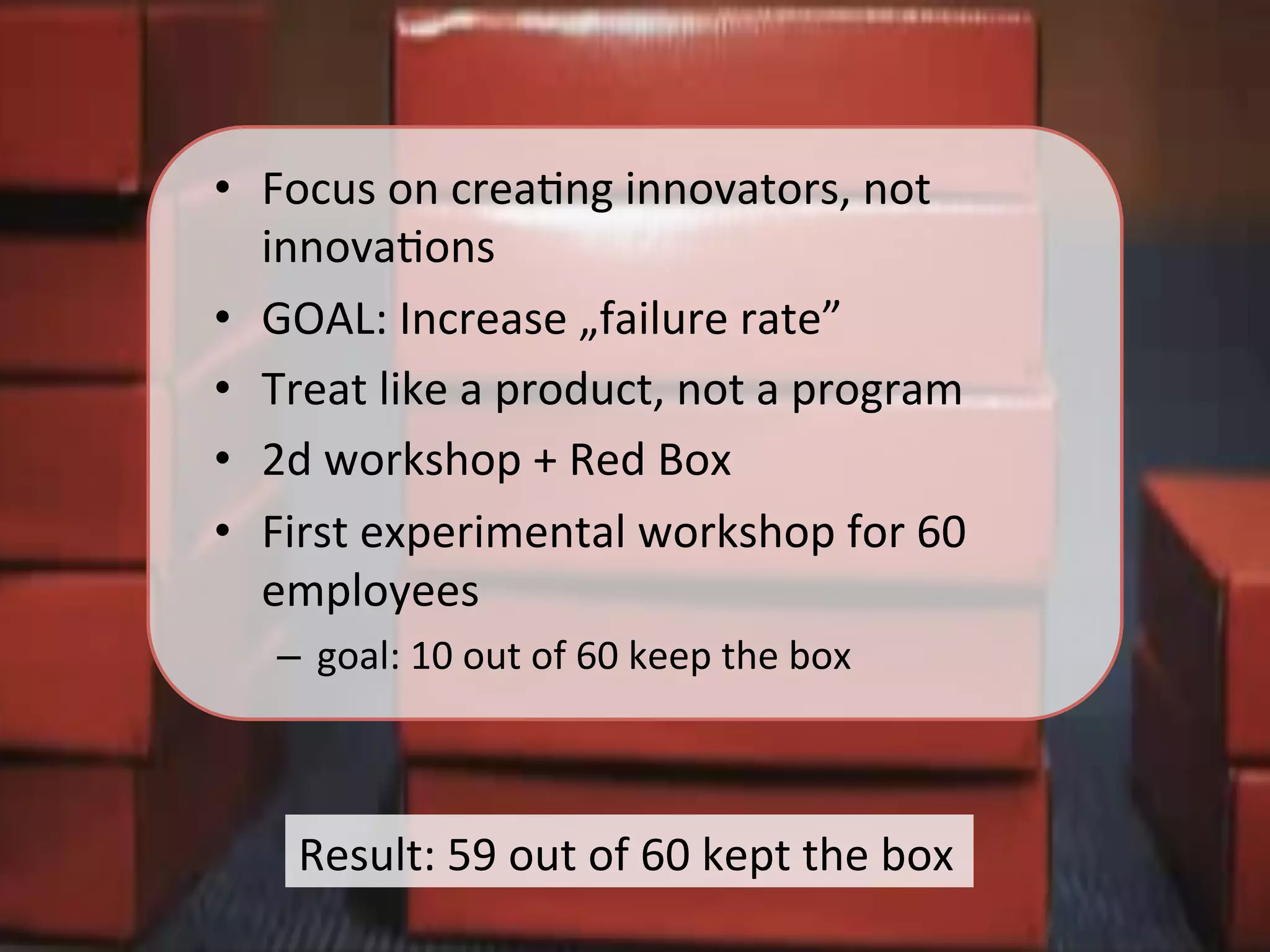 • Focus on creating innovators, not innovations
• GOAL: Increase „failure rate”
• Treat like a product, not a program
• 2d workshop + Red Box
• First experimental workshop for 60 employees
– goal: 10 out of 60 keep the box

Result: 59 out of 60 kept the box